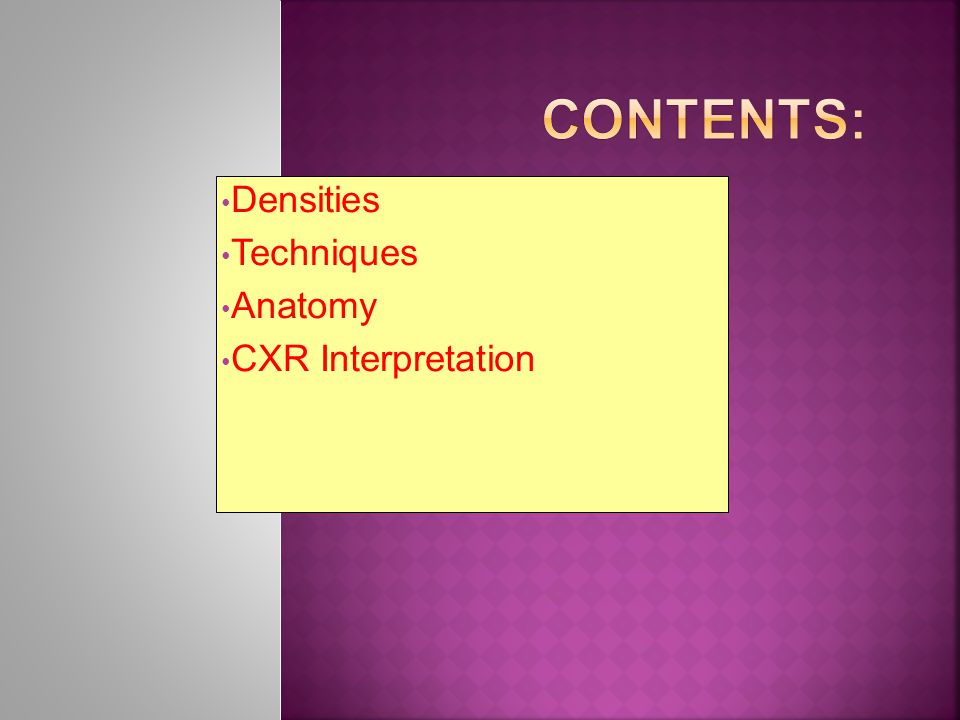 CONTENTS:

•Densities
•Techniques
•Anatomy
•CXR Interpretation